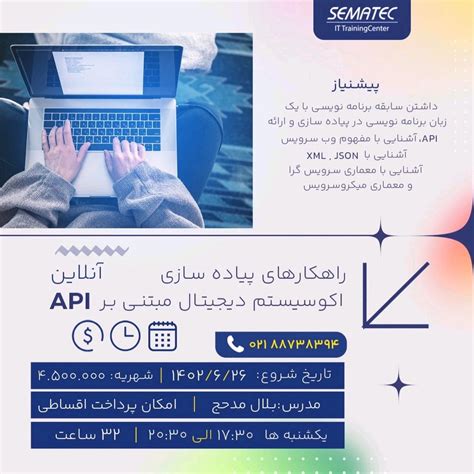 SEMATEC
IT TrainingCenter

پیشنیاز

داشتن سابقه برنامه نویسی با یک زبان برنامه نویسی در پیاده سازی و ارائه API، آشنایی با مفهوم وب سرویس آشنایی با XML , JSON آشنایی با معماری سرویس گرا و معماری میکروسرویس

راهکارهای پیاده سازی آنلاین
اکوسیستم دیجیتال مبتنی بر API

۰۲۱ ۸۸۷۳۸۳۹۴

تاریخ شروع: ۱۴۰۲/۶/۲۶ | شهریه: ۴.۵۰۰.۰۰۰

مدرس:بلال مدحج | امکان پرداخت اقساطی

یکشنبه ها ۱۷:۳۰ الی ۲۰:۳۰ | ۳۲ ساعت